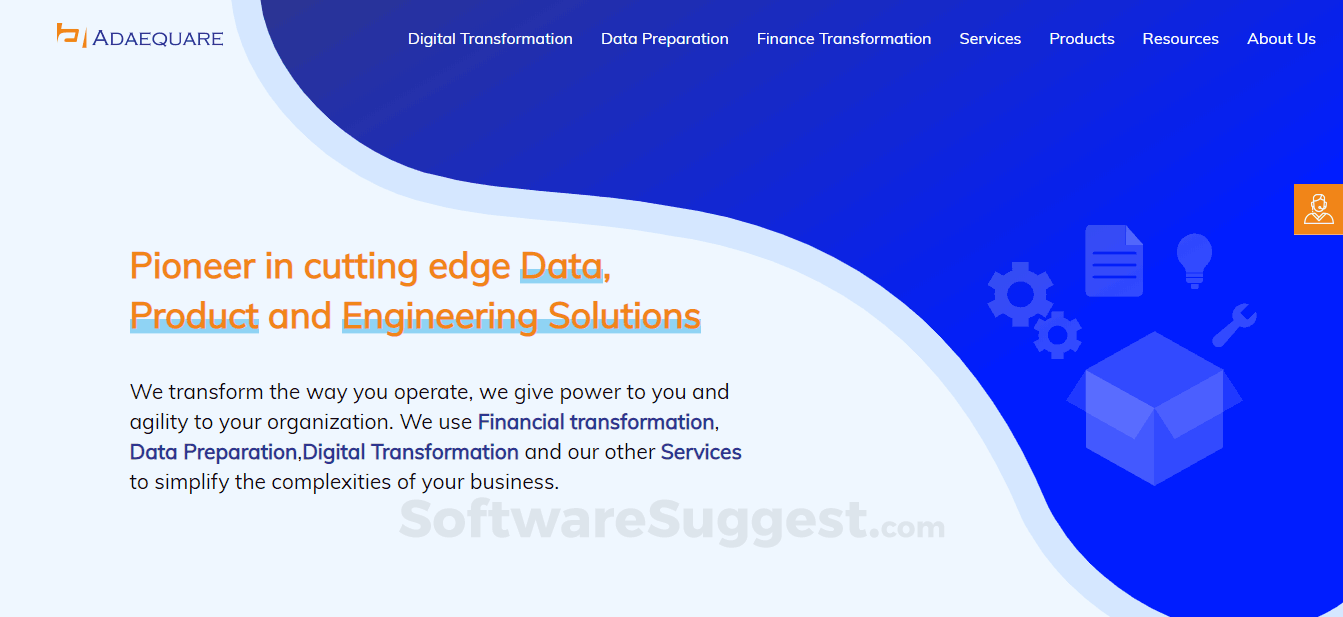 ADAEQUARE

Digital Transformation Data Preparation Finance Transformation Services Products Resources About Us

Pioneer in cutting edge Data, Product and Engineering Solutions

We transform the way you operate, we give power to you and agility to your organization. We use Financial transformation, Data Preparation,Digital Transformation and our other Services to simplify the complexities of your business.

SoftwareSuggest.com